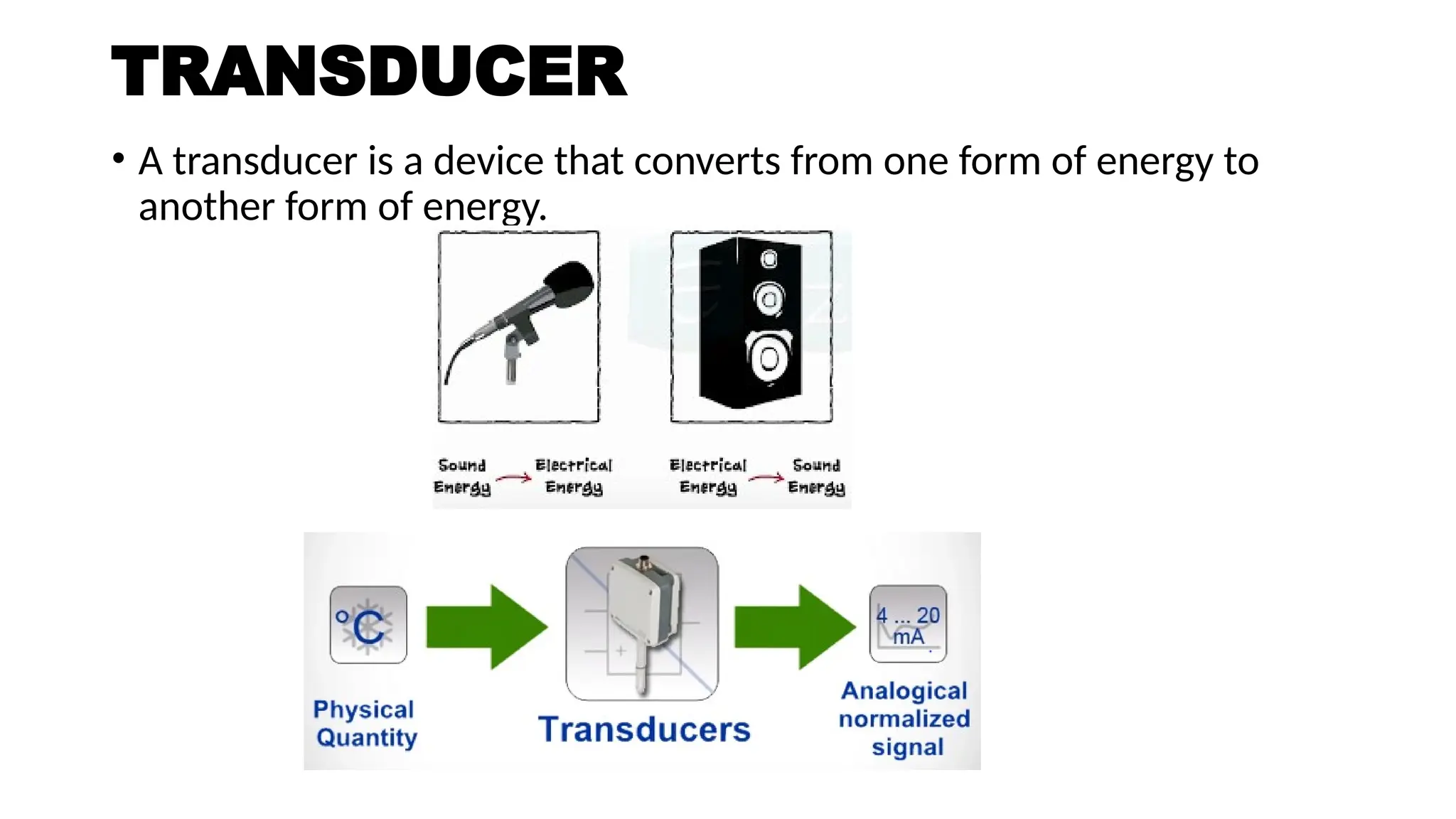 TRANSDUCER

• A transducer is a device that converts from one form of energy to another form of energy.

Sound Energy → Electrical Energy

Electrical Energy → Sound Energy

°C

Physical Quantity

Transducers

4 ... 20 mA

Analogical normalized signal